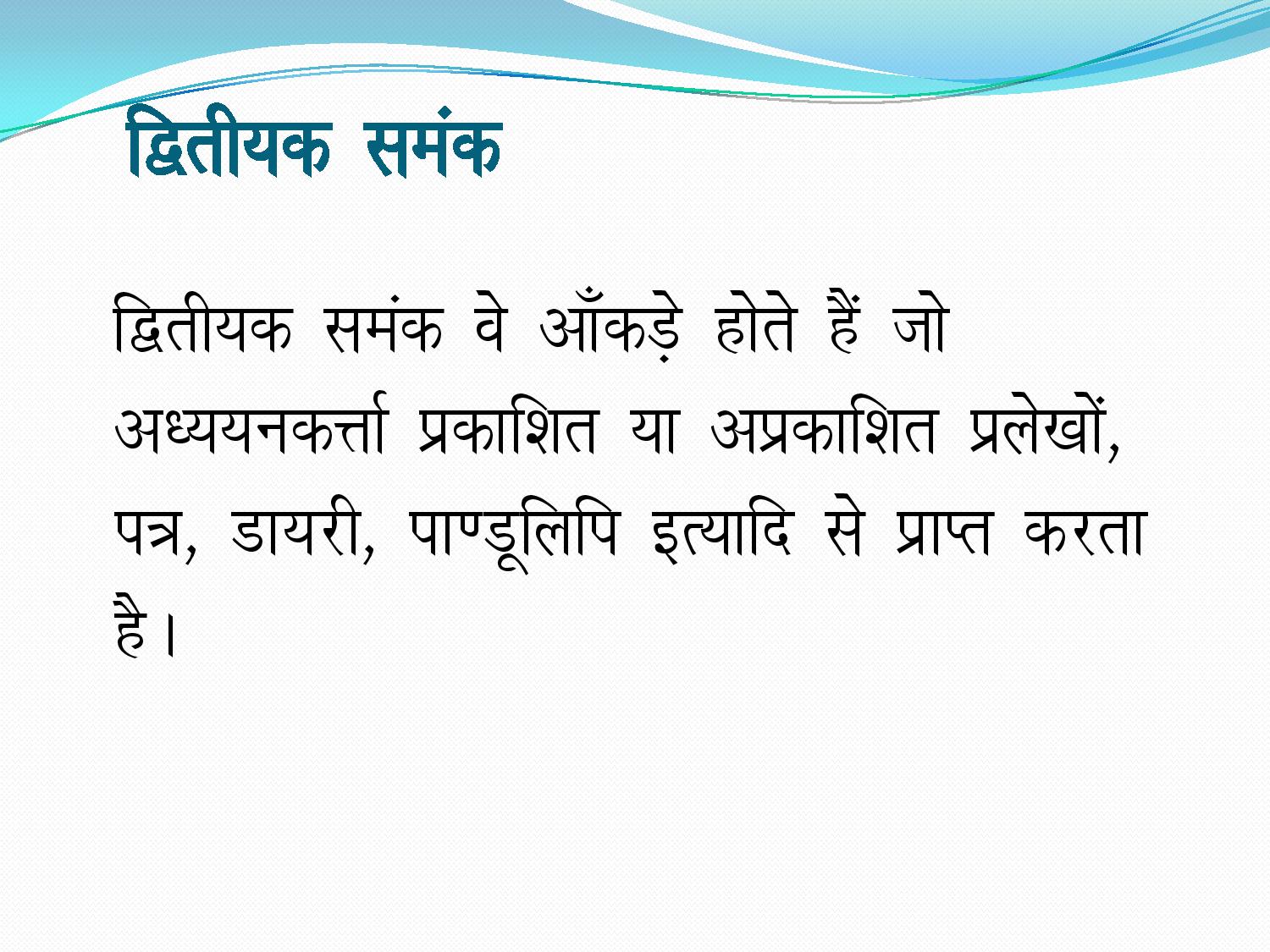 द्वितीयक समंक

द्वितीयक समंक वे आँकड़े होते हैं जो अध्ययनकर्त्ता प्रकाशित या अप्रकाशित प्रलेखों, पत्र, डायरी, पाण्डूलिपि इत्यादि से प्राप्त करता है।